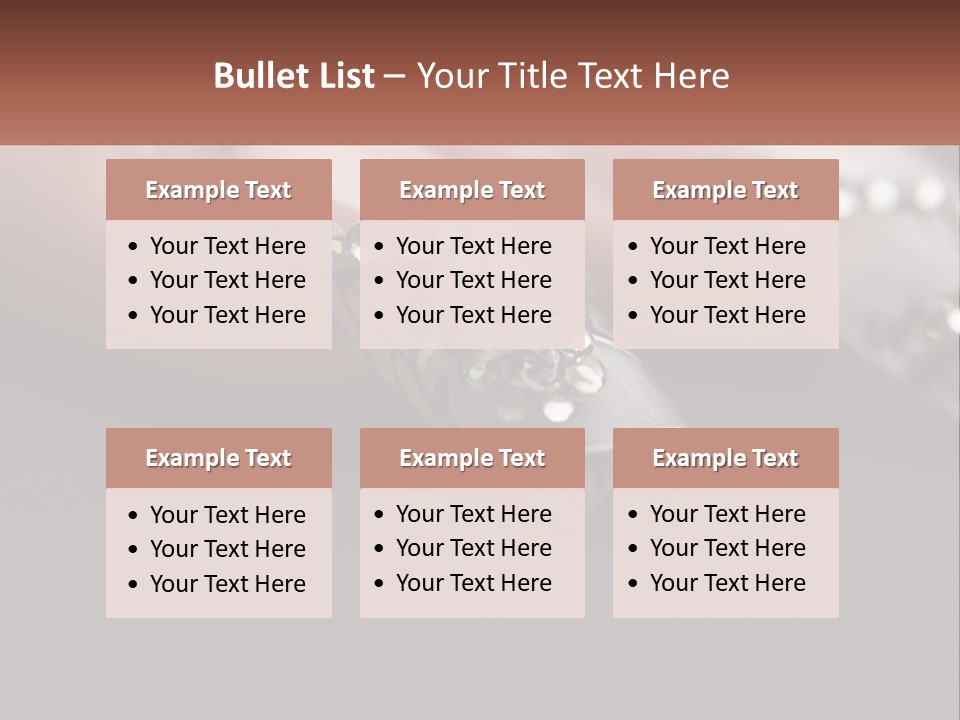 Bullet List – Your Title Text Here

Example Text
• Your Text Here
• Your Text Here
• Your Text Here

Example Text
• Your Text Here
• Your Text Here
• Your Text Here

Example Text
• Your Text Here
• Your Text Here
• Your Text Here

Example Text
• Your Text Here
• Your Text Here
• Your Text Here

Example Text
• Your Text Here
• Your Text Here
• Your Text Here

Example Text
• Your Text Here
• Your Text Here
• Your Text Here